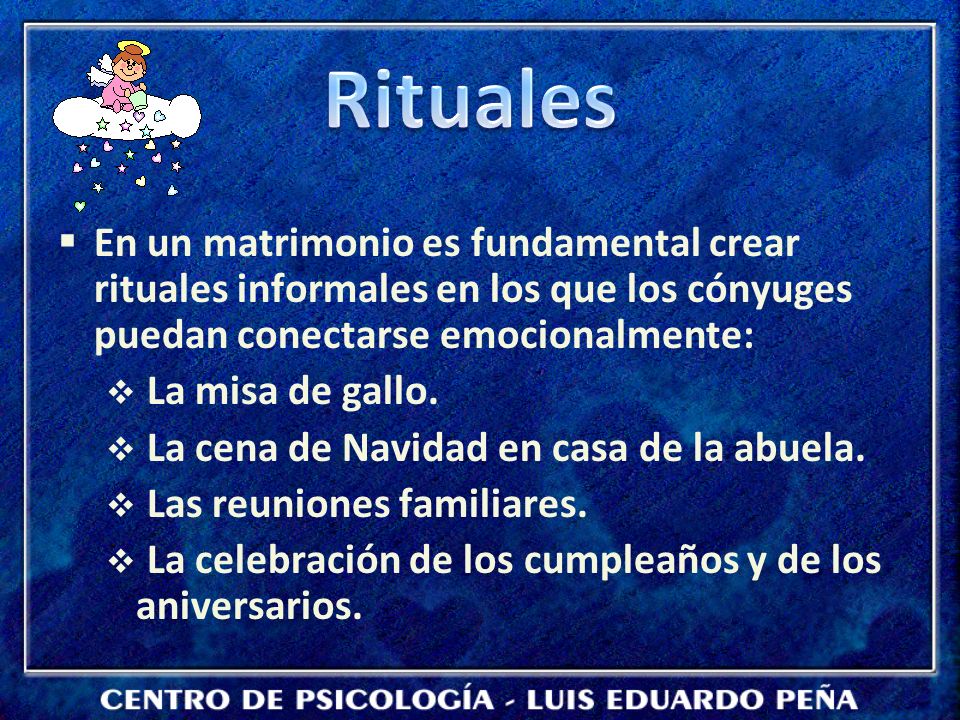 Rituales

▪ En un matrimonio es fundamental crear rituales informales en los que los cónyuges puedan conectarse emocionalmente:

❖ La misa de gallo.

❖ La cena de Navidad en casa de la abuela.

❖ Las reuniones familiares.

❖ La celebración de los cumpleaños y de los aniversarios.

CENTRO DE PSICOLOGÍA - LUIS EDUARDO PEÑA